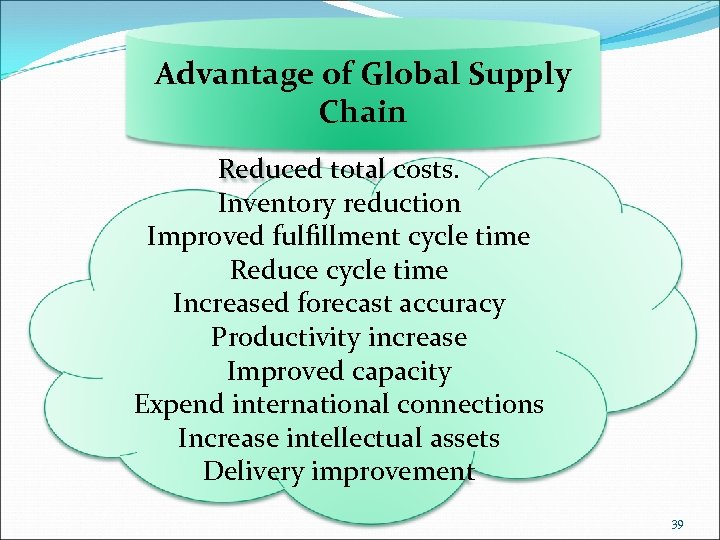 Advantage of Global Supply Chain

Reduced total costs.
Inventory reduction
Improved fulfillment cycle time
Reduce cycle time
Increased forecast accuracy
Productivity increase
Improved capacity
Expend international connections
Increase intellectual assets
Delivery improvement

39